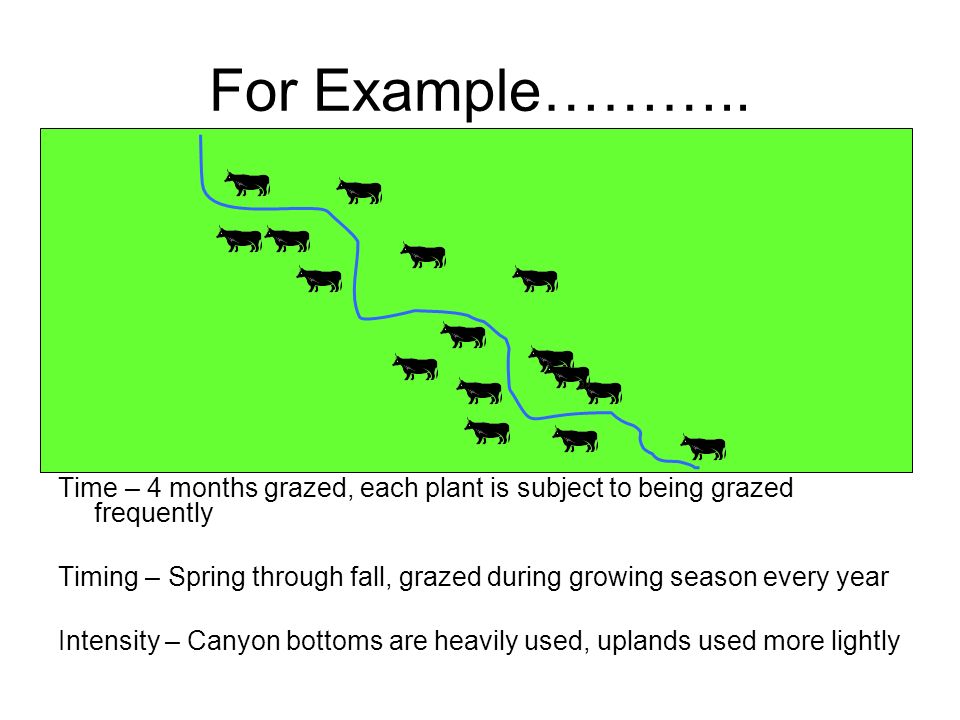 For Example………..

Time – 4 months grazed, each plant is subject to being grazed frequently

Timing – Spring through fall, grazed during growing season every year

Intensity – Canyon bottoms are heavily used, uplands used more lightly